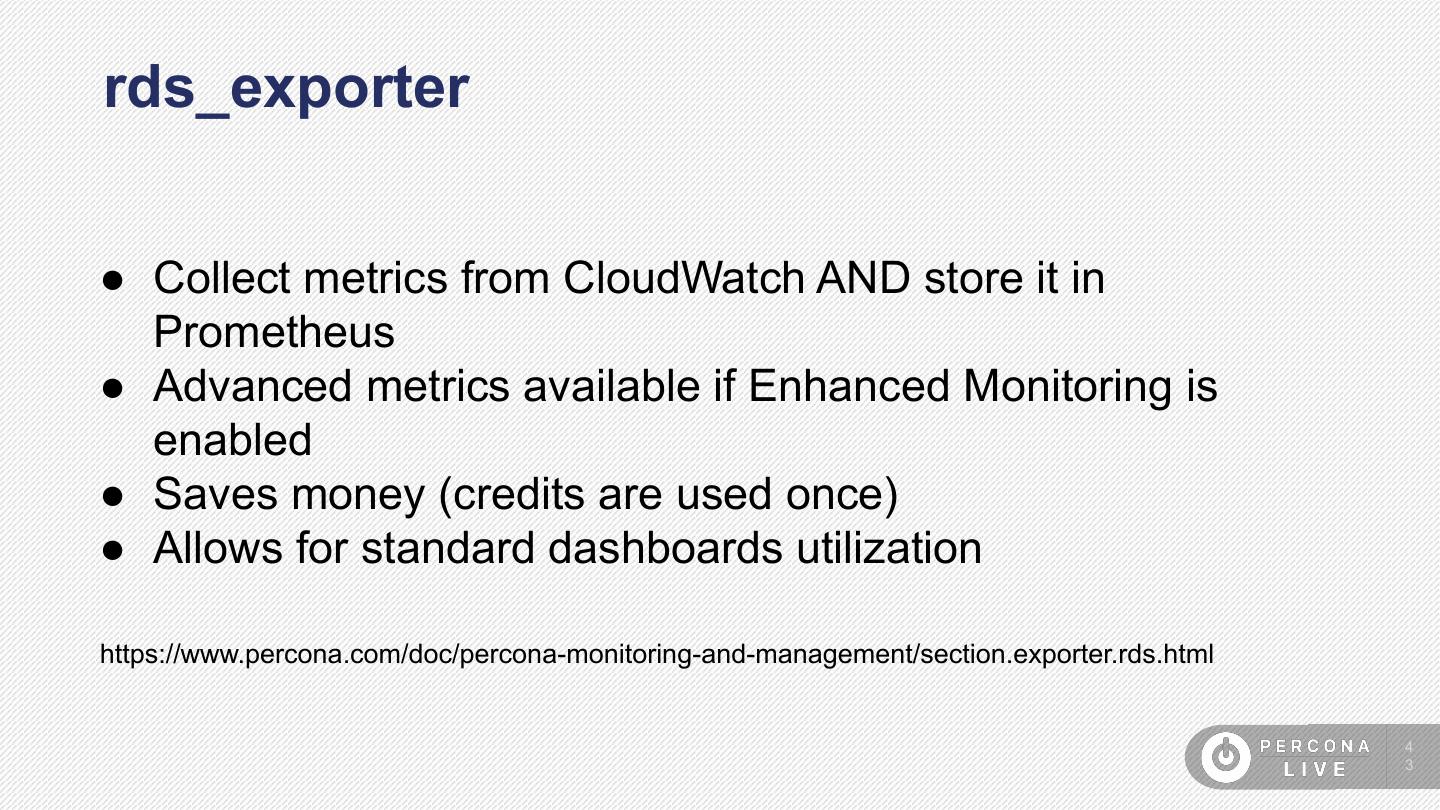 rds_exporter

● Collect metrics from CloudWatch AND store it in Prometheus
● Advanced metrics available if Enhanced Monitoring is enabled
● Saves money (credits are used once)
● Allows for standard dashboards utilization

https://www.percona.com/doc/percona-monitoring-and-management/section.exporter.rds.html

PERCONA LIVE

43